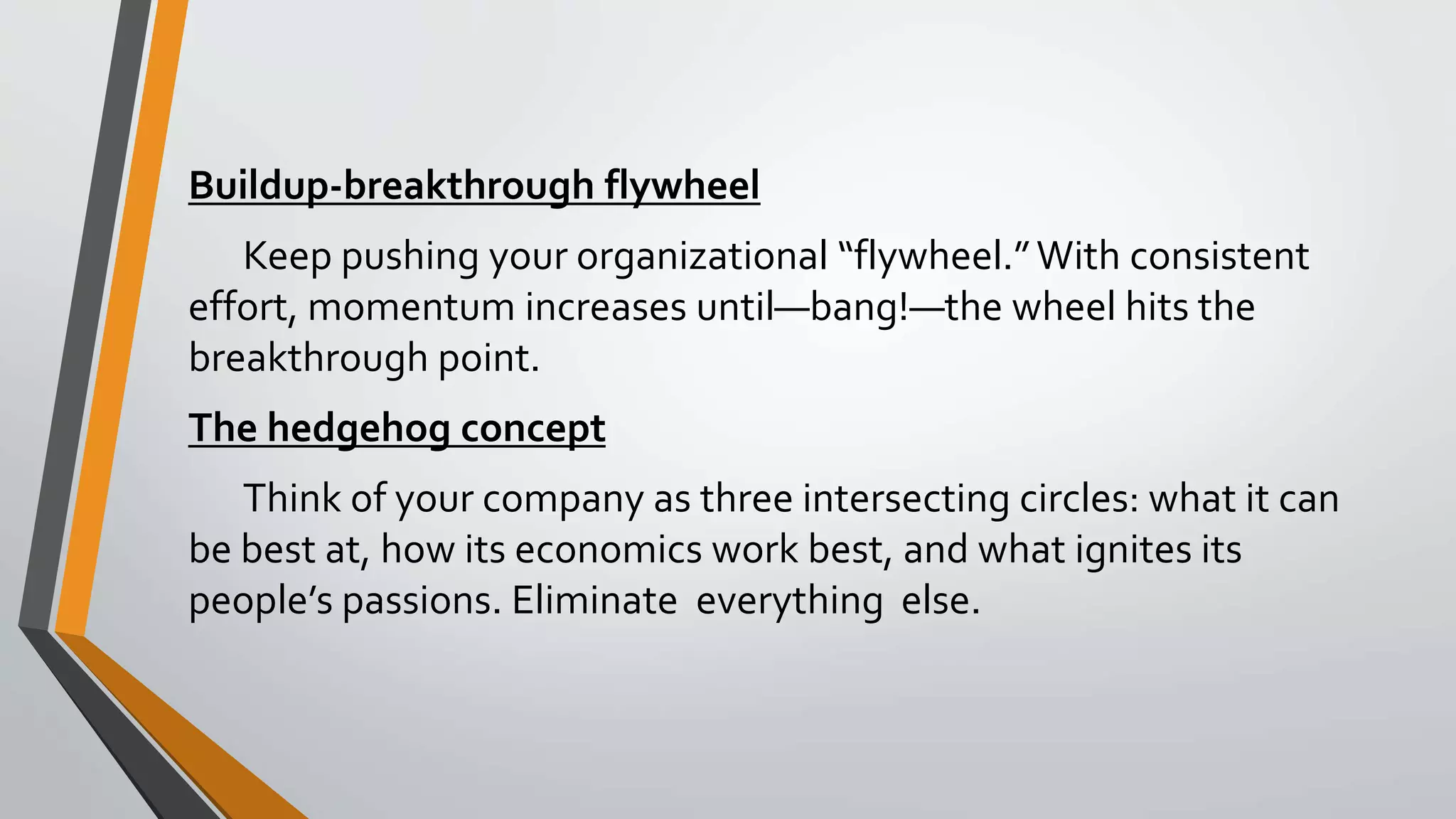 Buildup-breakthrough flywheel

Keep pushing your organizational “flywheel.” With consistent effort, momentum increases until—bang!—the wheel hits the breakthrough point.

The hedgehog concept

Think of your company as three intersecting circles: what it can be best at, how its economics work best, and what ignites its people’s passions. Eliminate everything else.